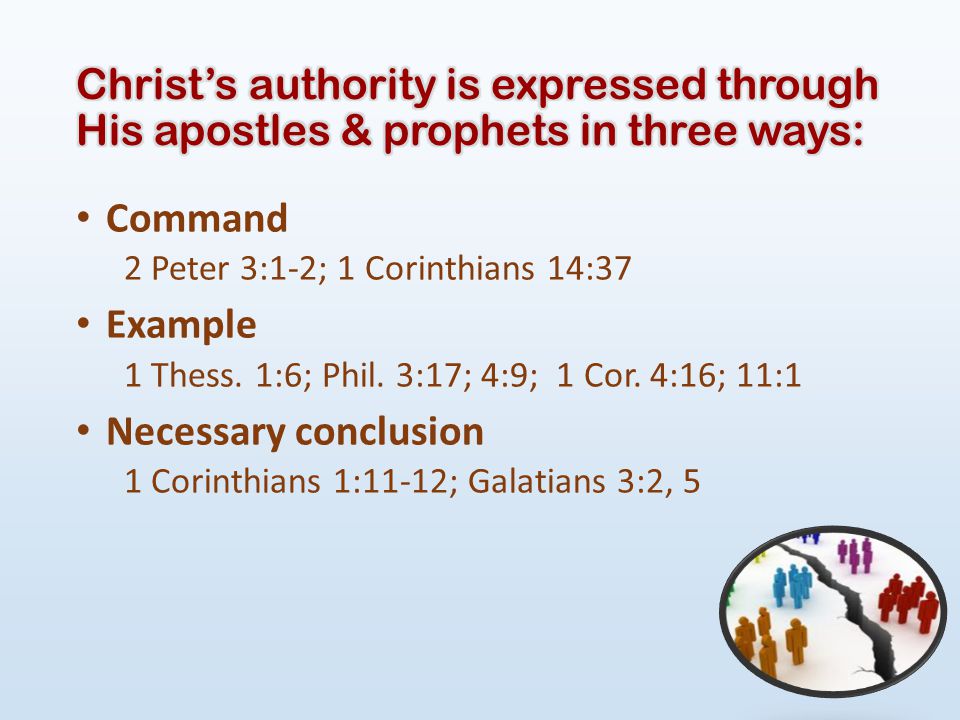 Christ's authority is expressed through His apostles & prophets in three ways:

• Command
2 Peter 3:1-2; 1 Corinthians 14:37

• Example
1 Thess. 1:6; Phil. 3:17; 4:9; 1 Cor. 4:16; 11:1

• Necessary conclusion
1 Corinthians 1:11-12; Galatians 3:2, 5